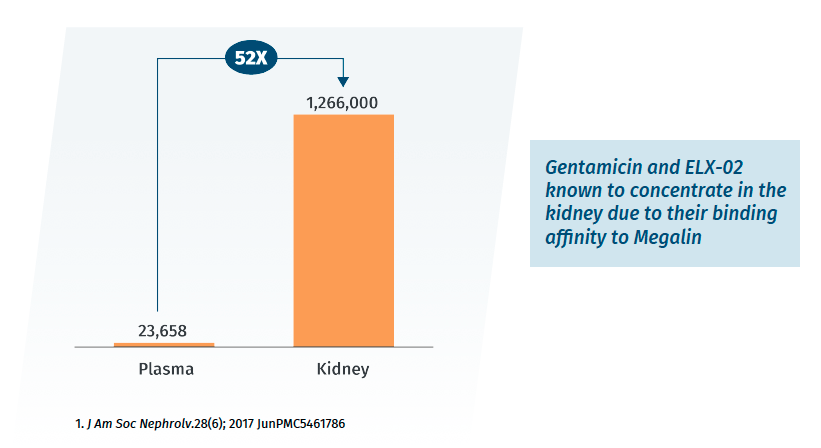 52X

1,266,000

23,658

Plasma

Kidney

Gentamicin and ELX-02 known to concentrate in the kidney due to their binding affinity to Megalin

1. J Am Soc Nephrolv.28(6); 2017 JunPMC5461786